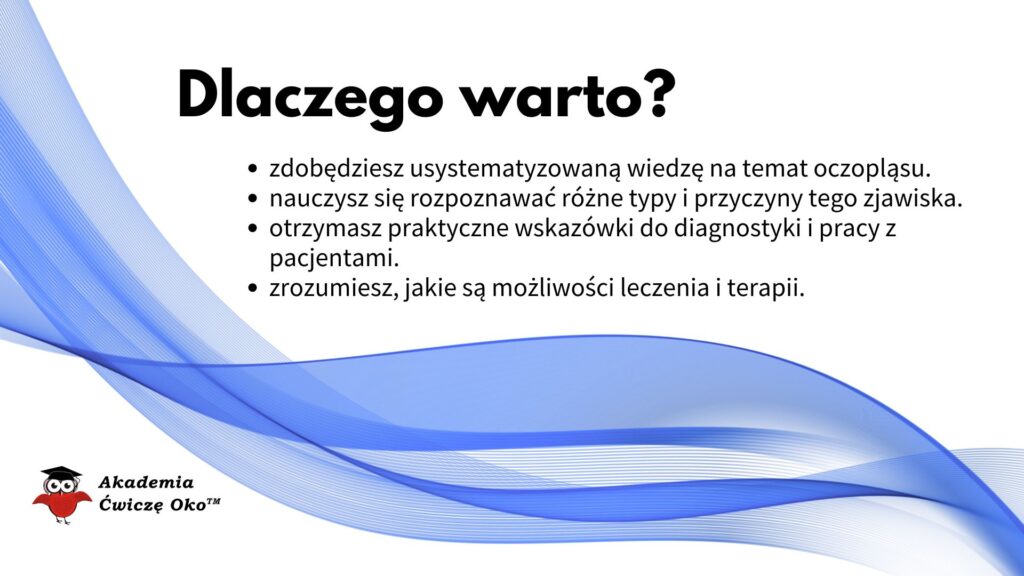 Dlaczego warto?

- zdobędziesz usystematyzowaną wiedzę na temat oczopląsu.
- nauczysz się rozpoznawać różne typy i przyczyny tego zjawiska.
- otrzymasz praktyczne wskazówki do diagnostyki i pracy z pacjentami.
- zrozumiesz, jakie są możliwości leczenia i terapii.

Akademia Ćwiczę Oko™